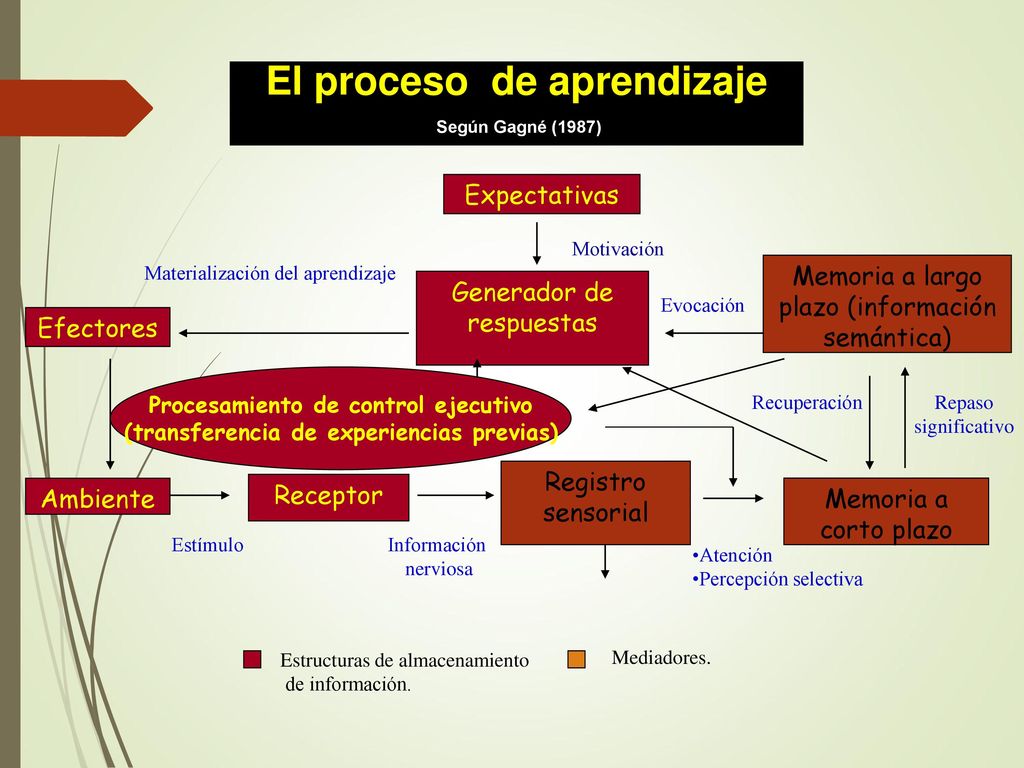 El proceso de aprendizaje

Según Gagné (1987)

Expectativas

Motivación

Materialización del aprendizaje

Generador de respuestas

Evocación

Memoria a largo plazo (información semántica)

Efectores

Procesamiento de control ejecutivo (transferencia de experiencias previas)

Recuperación

Repaso significativo

Ambiente

Receptor

Registro sensorial

Memoria a corto plazo

Estímulo

Información nerviosa

•Atención
•Percepción selectiva

Estructuras de almacenamiento de información.

Mediadores.